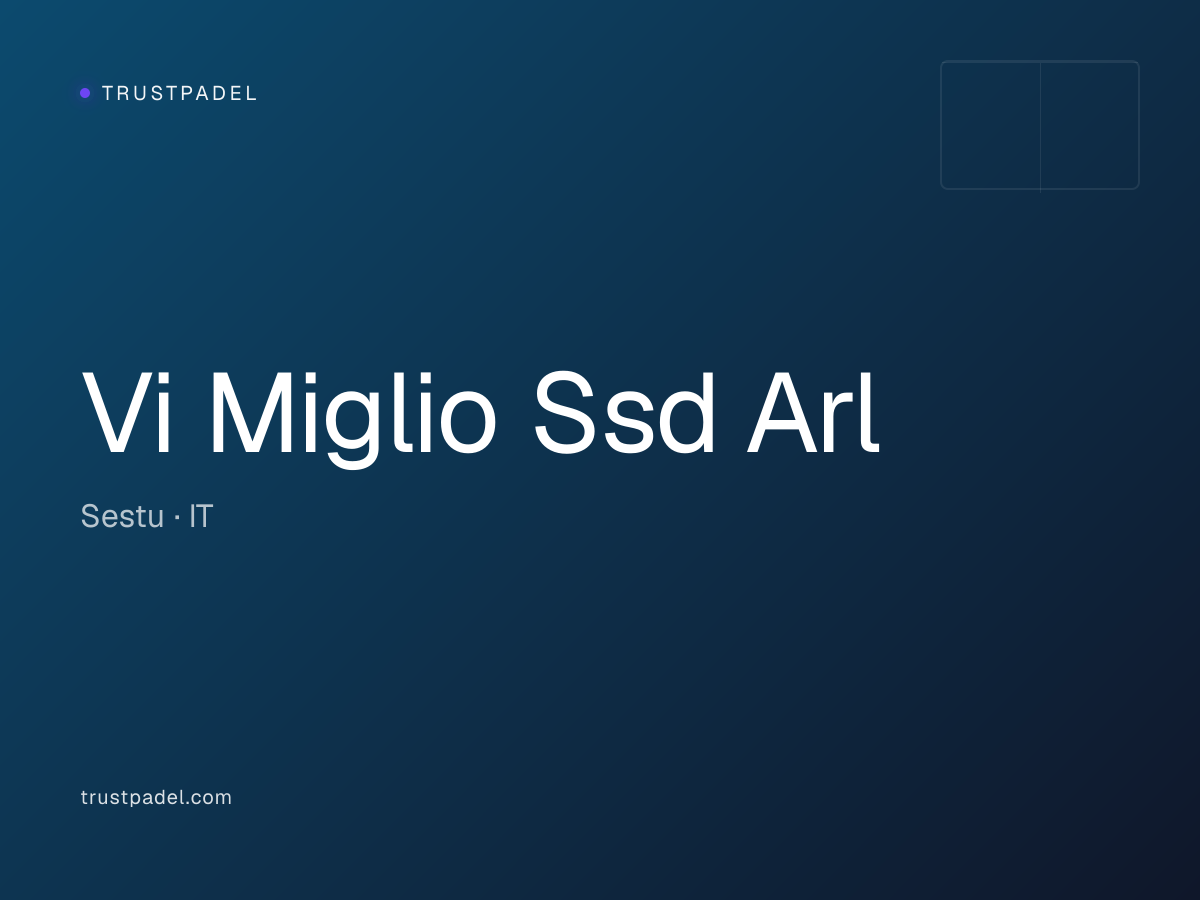 TRUSTPADEL

Vi Miglio Ssd Arl

Sestu · IT

trustpadel.com